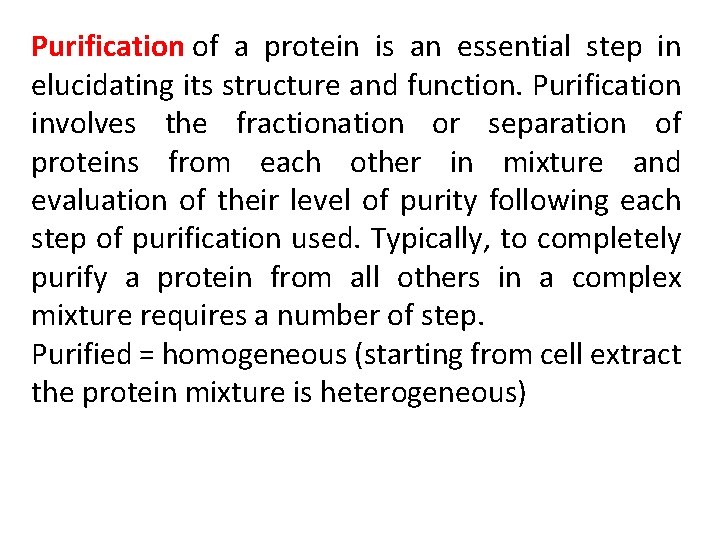 Purification of a protein is an essential step in elucidating its structure and function. Purification involves the fractionation or separation of proteins from each other in mixture and evaluation of their level of purity following each step of purification used. Typically, to completely purify a protein from all others in a complex mixture requires a number of step.
Purified = homogeneous (starting from cell extract the protein mixture is heterogeneous)